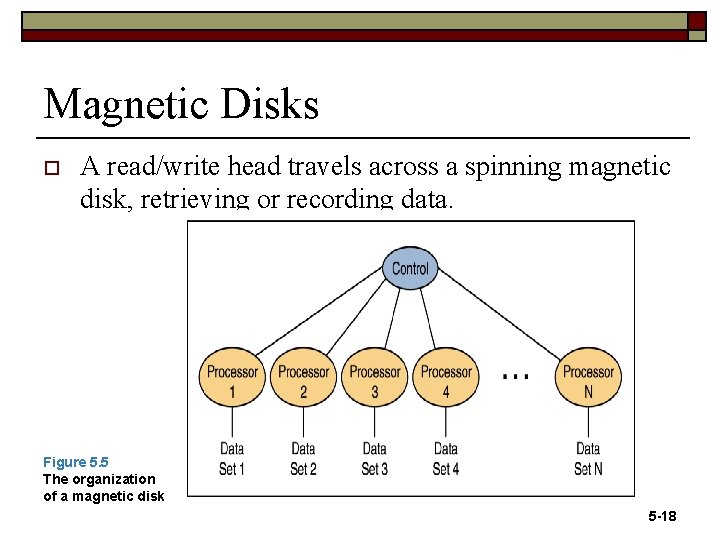 Magnetic Disks

A read/write head travels across a spinning magnetic disk, retrieving or recording data.

Control

Processor 1
Processor 2
Processor 3
Processor 4
...
Processor N

Data Set 1
Data Set 2
Data Set 3
Data Set 4
Data Set N

Figure 5.5
The organization of a magnetic disk

5-18